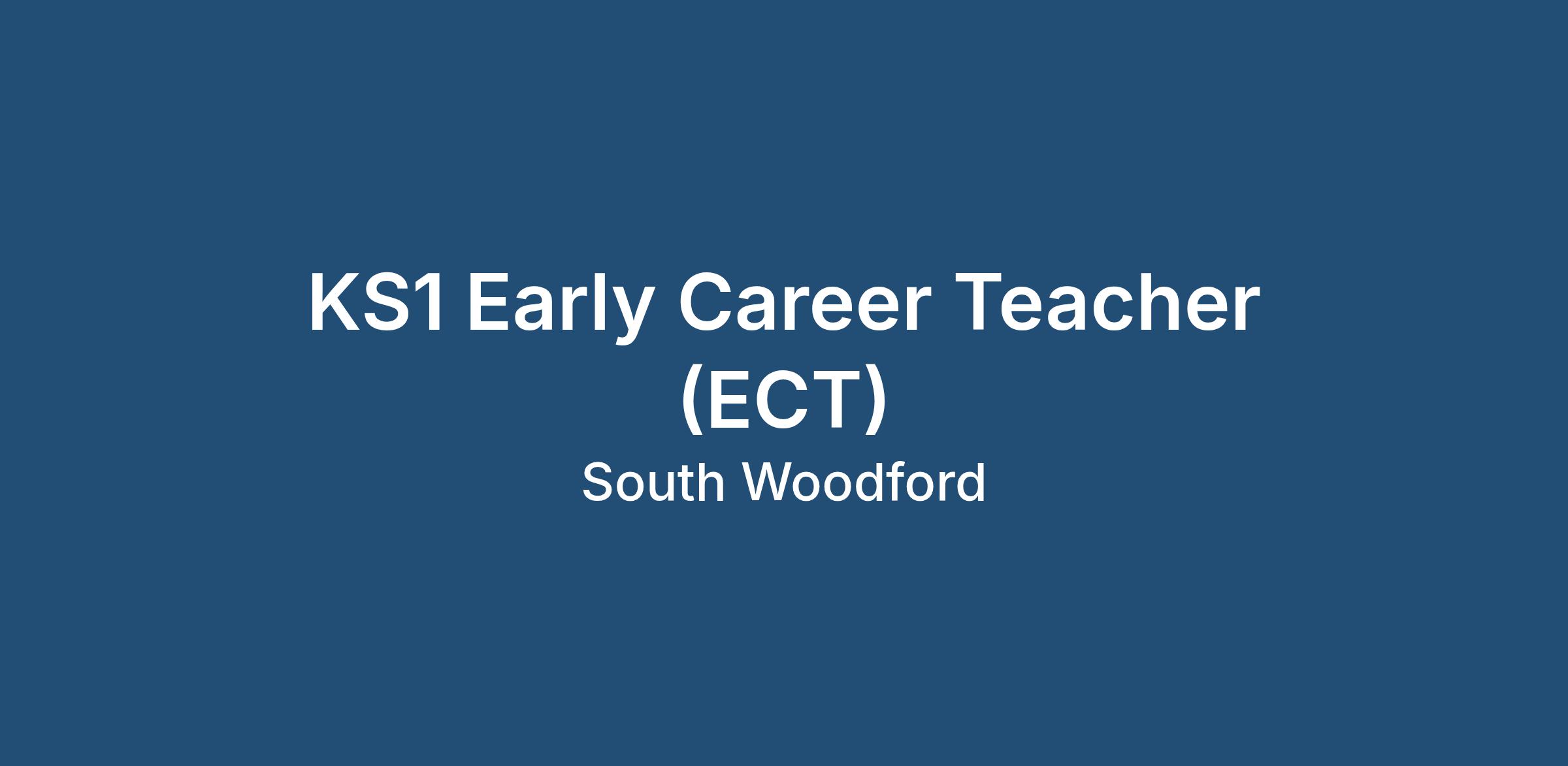 KS1 Early Career Teacher (ECT)

South Woodford